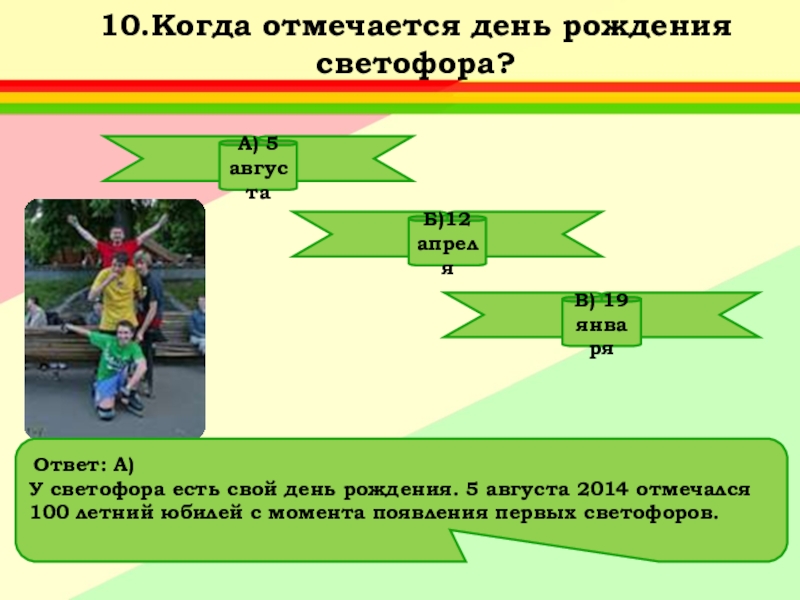 10.Когда отмечается день рождения светофора?

А) 5 августа

Б)12 апреля

В) 19 января

Ответ: А)
У светофора есть свой день рождения. 5 августа 2014 отмечался 100 летний юбилей с момента появления первых светофоров.